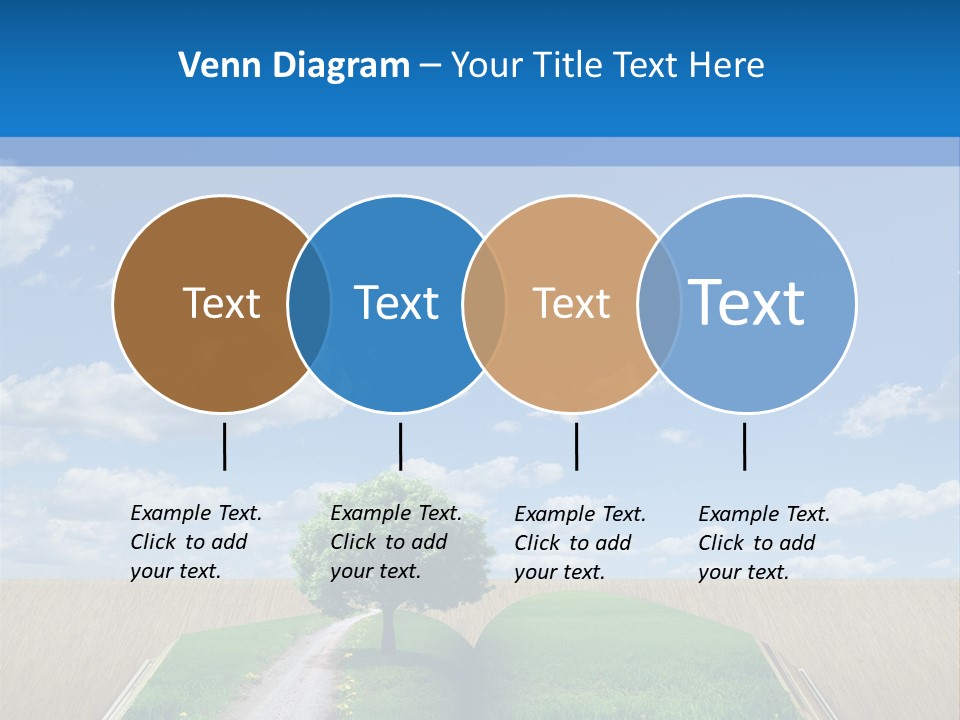 Venn Diagram – Your Title Text Here

Text

Text

Text

Text

Example Text. Click to add your text.

Example Text. Click to add your text.

Example Text. Click to add your text.

Example Text. Click to add your text.